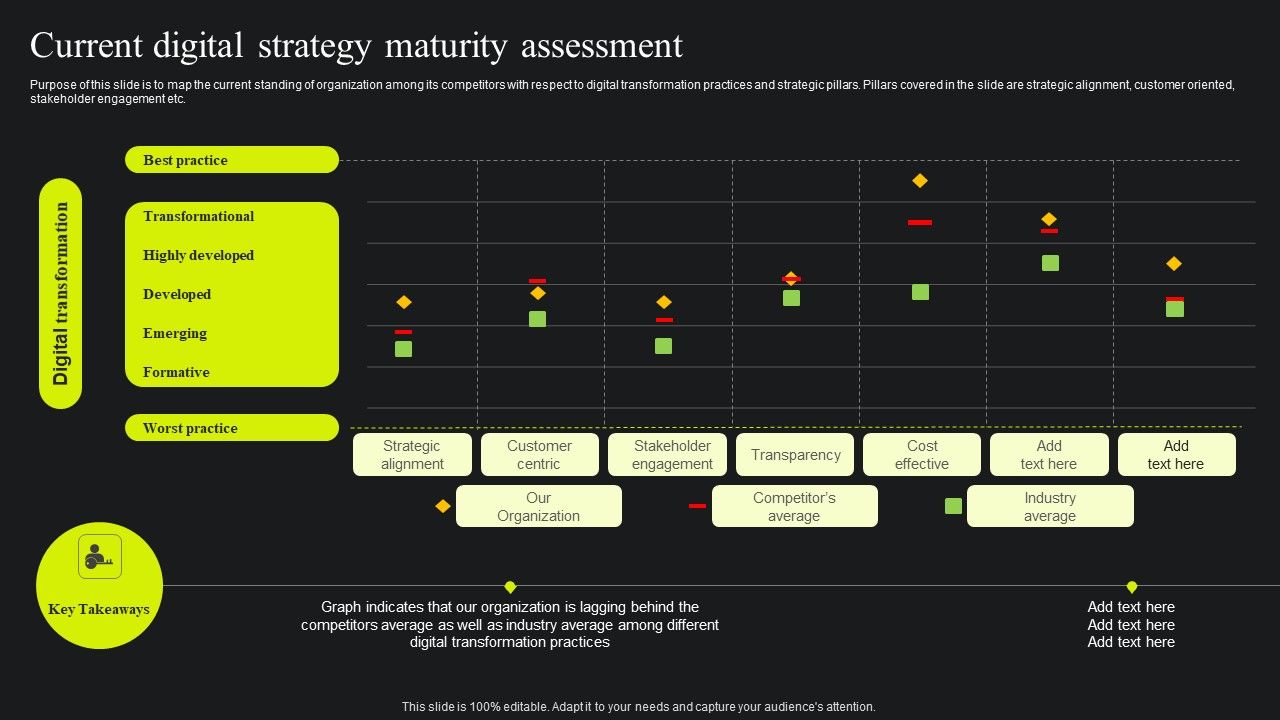 Current digital strategy maturity assessment

Purpose of this slide is to map the current standing of organization among its competitors with respect to digital transformation practices and strategic pillars. Pillars covered in the slide are strategic alignment, customer oriented, stakeholder engagement etc.

Digital transformation

Best practice

Transformational
Highly developed
Developed
Emerging
Formative

Worst practice

Strategic alignment
Customer centric
Stakeholder engagement
Transparency
Cost effective
Add text here
Add text here

Our Organization
Competitor's average
Industry average

Key Takeaways

Graph indicates that our organization is lagging behind the competitors average as well as industry average among different digital transformation practices

Add text here
Add text here
Add text here

This slide is 100% editable. Adapt it to your needs and capture your audience's attention.